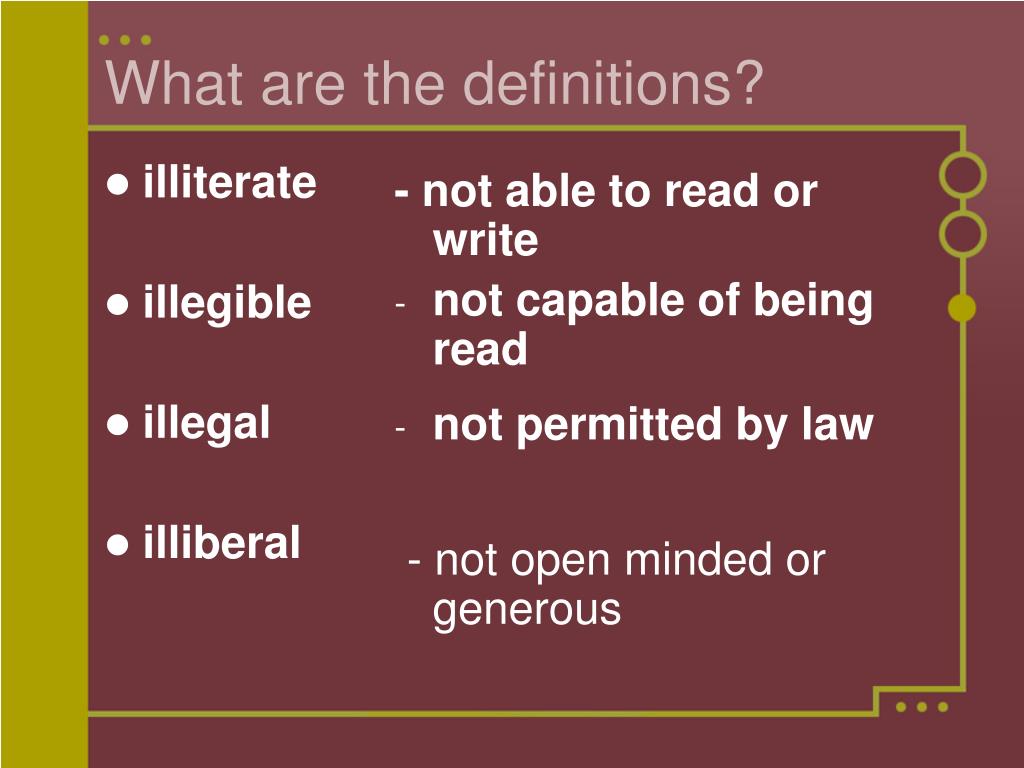 What are the definitions?

● illiterate

● illegible

● illegal

● illiberal

- not able to read or write

- not capable of being read

- not permitted by law

- not open minded or generous